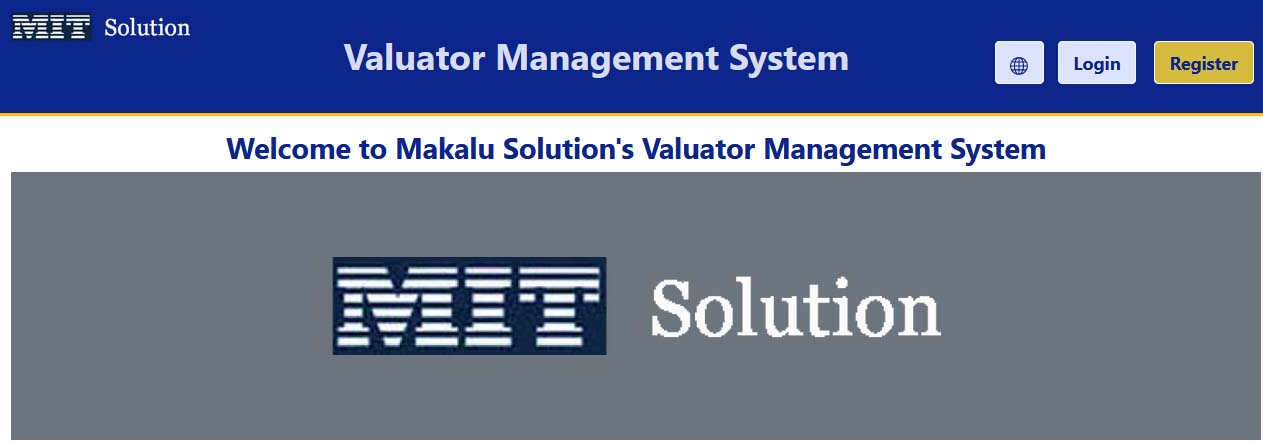 MIT Solution

Valuator Management System

Login

Register

Welcome to Makalu Solution's Valuator Management System

MIT Solution